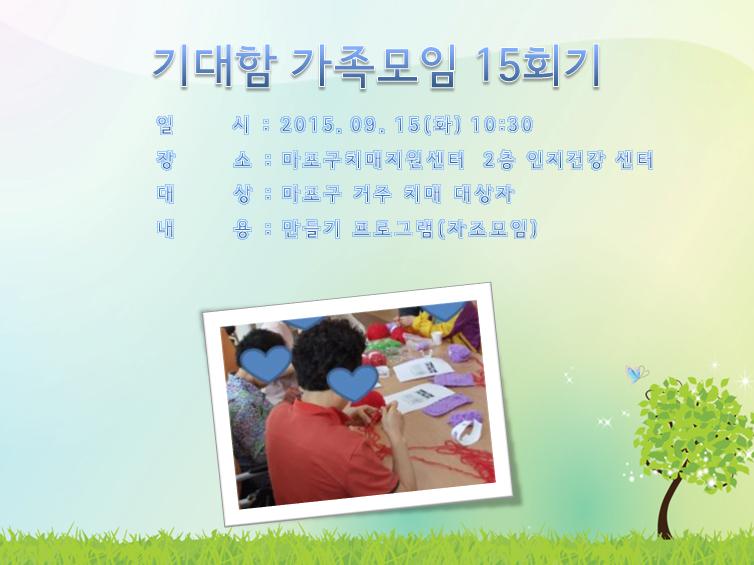 기대함 가족모임 15회기

일 시 : 2015. 09. 15(화) 10:30
장 소 : 마포구치매지원센터 2층 인지건강 센터
대 상 : 마포구 거주 치매 대상자
내 용 : 만들기 프로그램(자조모임)